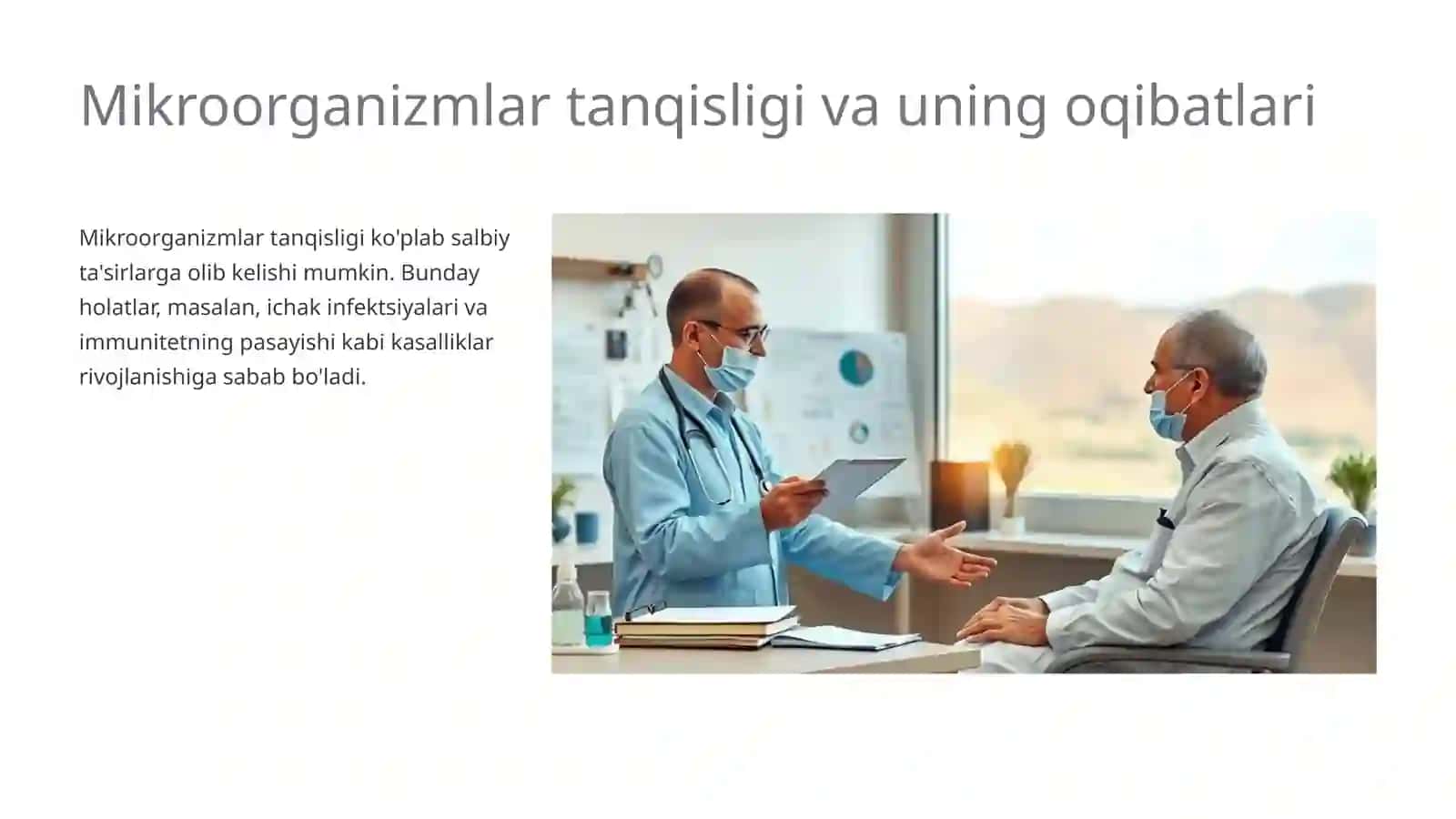 Mikroorganizmlar tanqisligi va uning oqibatlari

Mikroorganizmlar tanqisligi ko'plab salbiy ta'sirlarga olib kelishi mumkin. Bunday holatlar, masalan, ichak infektsiyalari va immunitetning pasayishi kabi kasalliklar rivojlanishiga sabab bo'ladi.